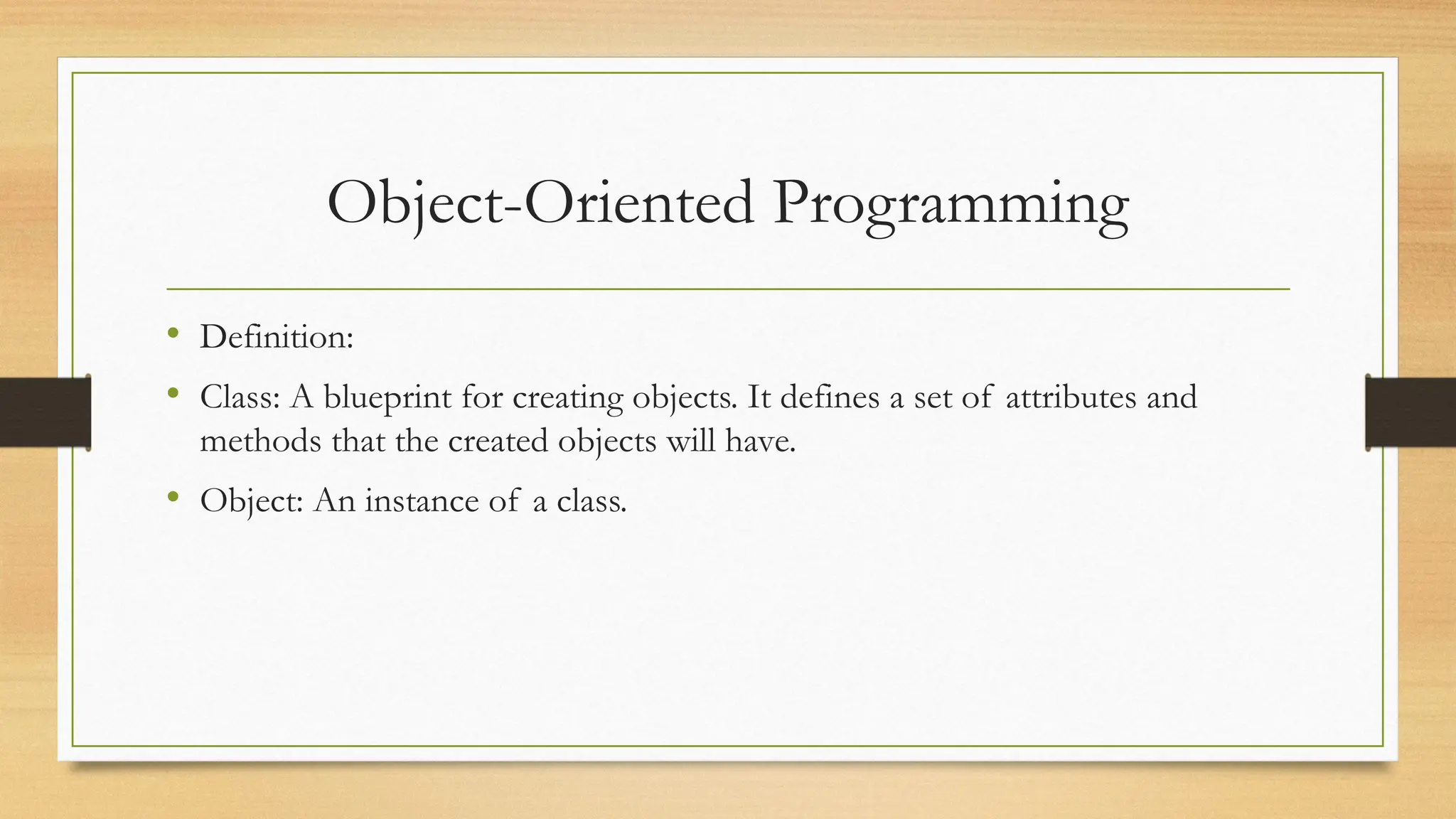 Object-Oriented Programming

• Definition:

• Class: A blueprint for creating objects. It defines a set of attributes and methods that the created objects will have.

• Object: An instance of a class.